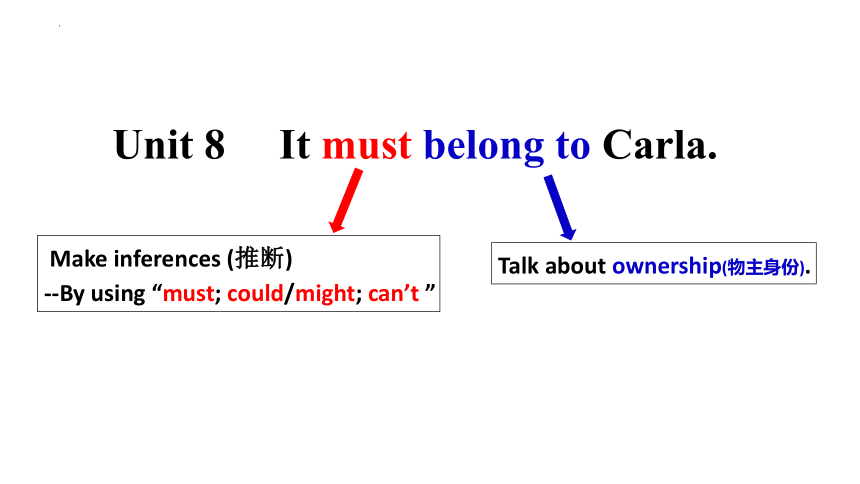 Unit 8 It must belong to Carla.

Make inferences (推断)
--By using “must; could/might; can’t ”

Talk about ownership(物主身份).